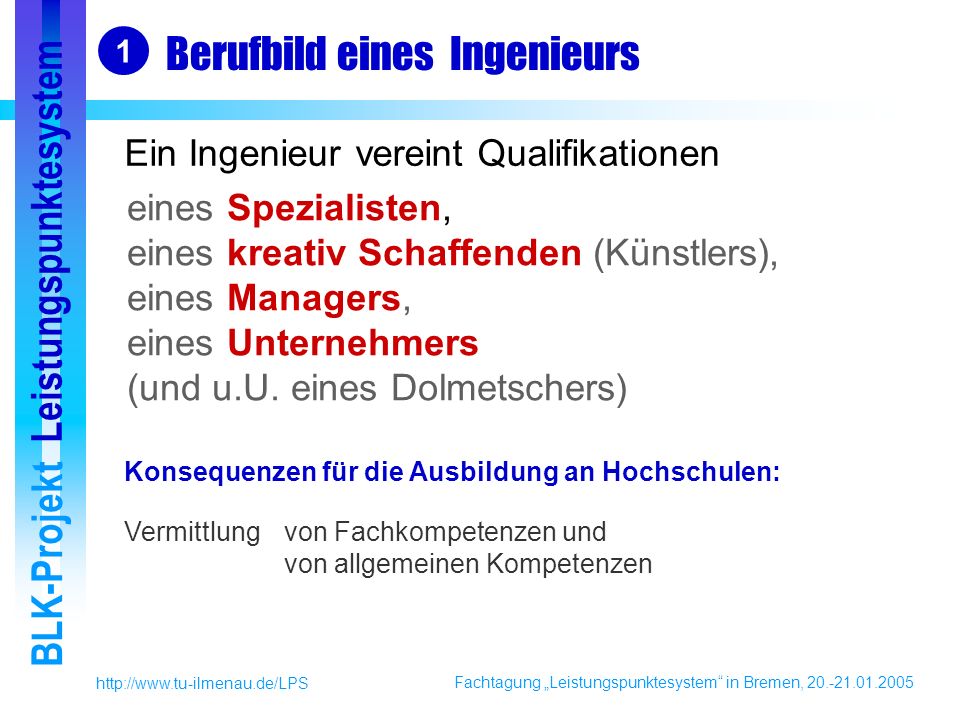 BLK-Projekt Leistungspunktesystem

1 Berufbild eines Ingenieurs

Ein Ingenieur vereint Qualifikationen

eines Spezialisten,
eines kreativ Schaffenden (Künstlers),
eines Managers,
eines Unternehmers
(und u.U. eines Dolmetschers)

Konsequenzen für die Ausbildung an Hochschulen:

Vermittlung von Fachkompetenzen und
von allgemeinen Kompetenzen

http://www.tu-ilmenau.de/LPS

Fachtagung „Leistungspunktesystem“ in Bremen, 20.-21.01.2005